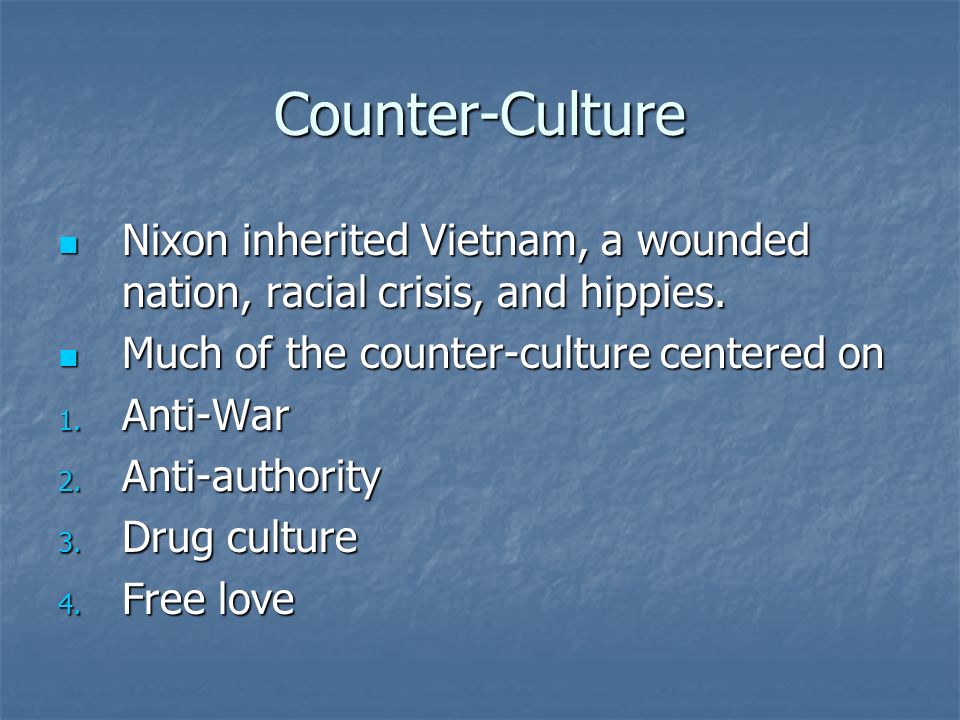 Counter-Culture

- Nixon inherited Vietnam, a wounded nation, racial crisis, and hippies.
- Much of the counter-culture centered on

1. Anti-War
2. Anti-authority
3. Drug culture
4. Free love